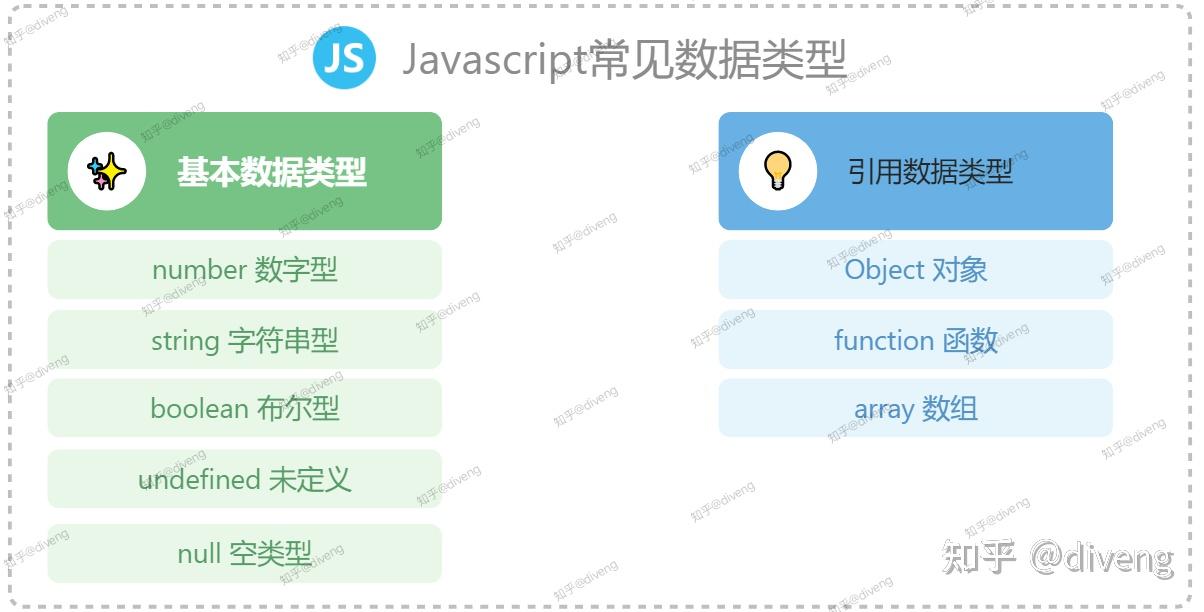 JS Javascript常见数据类型

基本数据类型

number 数字型

string 字符串型

boolean 布尔型

undefined 未定义

null 空类型

引用数据类型

Object 对象

function 函数

array 数组

知乎 @diveng